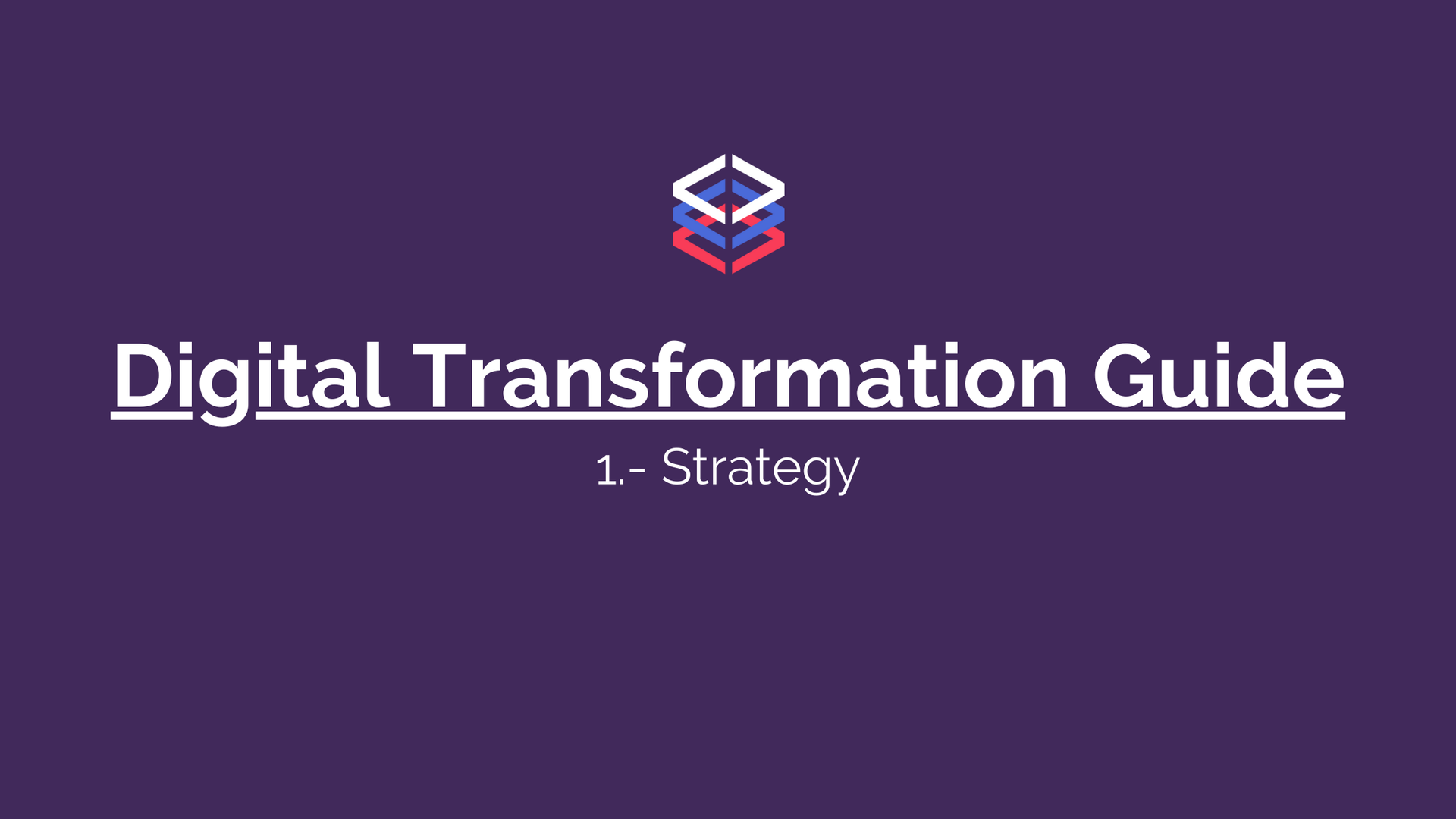 Digital Transformation Guide

1.- Strategy